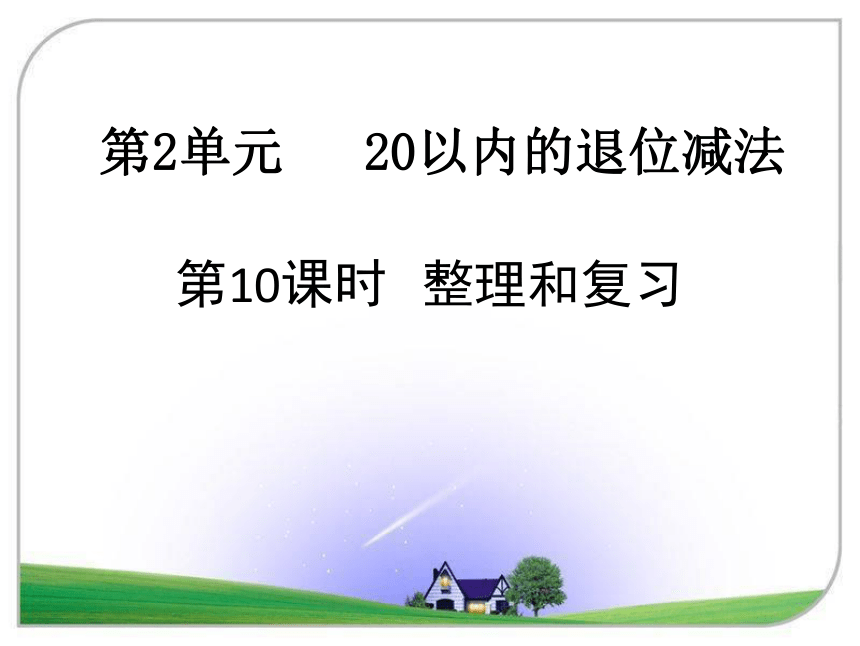 第2单元　20以内的退位减法

第10课时　整理和复习